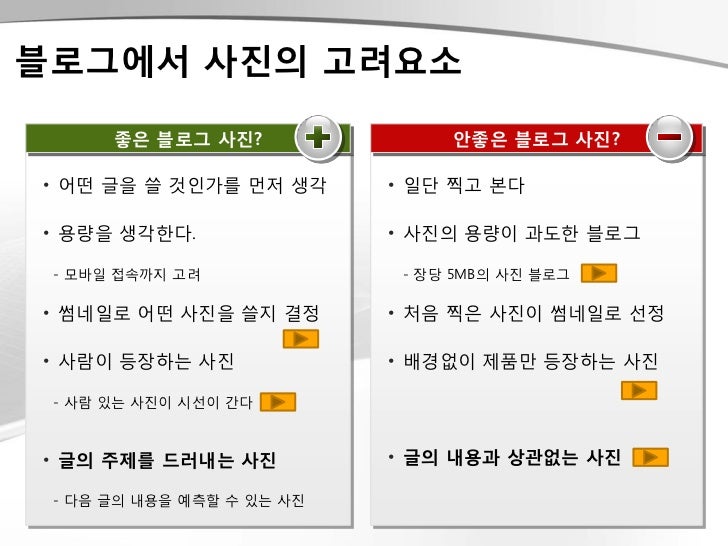 블로그에서 사진의 고려요소

좋은 블로그 사진?

• 어떤 글을 쓸 것인가를 먼저 생각

• 용량을 생각한다.

- 모바일 접속까지 고려

• 썸네일로 어떤 사진을 쓸지 결정

• 사람이 등장하는 사진

- 사람 있는 사진이 시선이 간다

• 글의 주제를 드러내는 사진

- 다음 글의 내용을 예측할 수 있는 사진

안좋은 블로그 사진?

• 일단 찍고 본다

• 사진의 용량이 과도한 블로그

- 장당 5MB의 사진 블로그

• 처음 찍은 사진이 썸네일로 선정

• 배경없이 제품만 등장하는 사진

• 글의 내용과 상관없는 사진